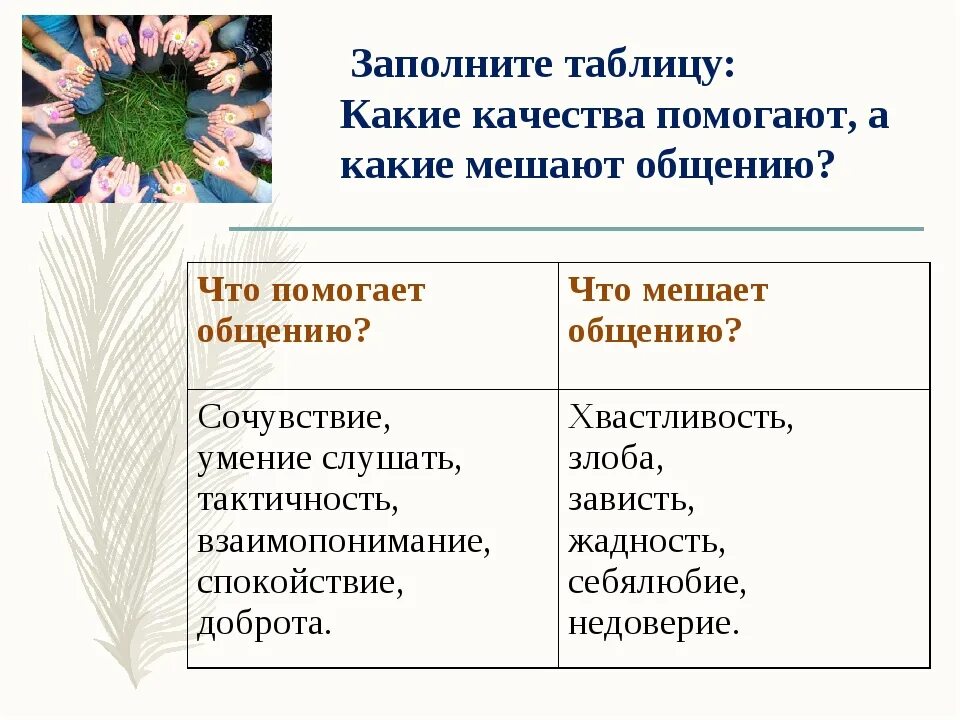 Заполните таблицу:
Какие качества помогают, а какие мешают общению?

| Что помогает общению? | Что мешает общению? |
|---|---|
| Сочувствие, умение слушать, тактичность, взаимопонимание, спокойствие, доброта. | Хвастливость, злоба, зависть, жадность, себялюбие, недоверие. |